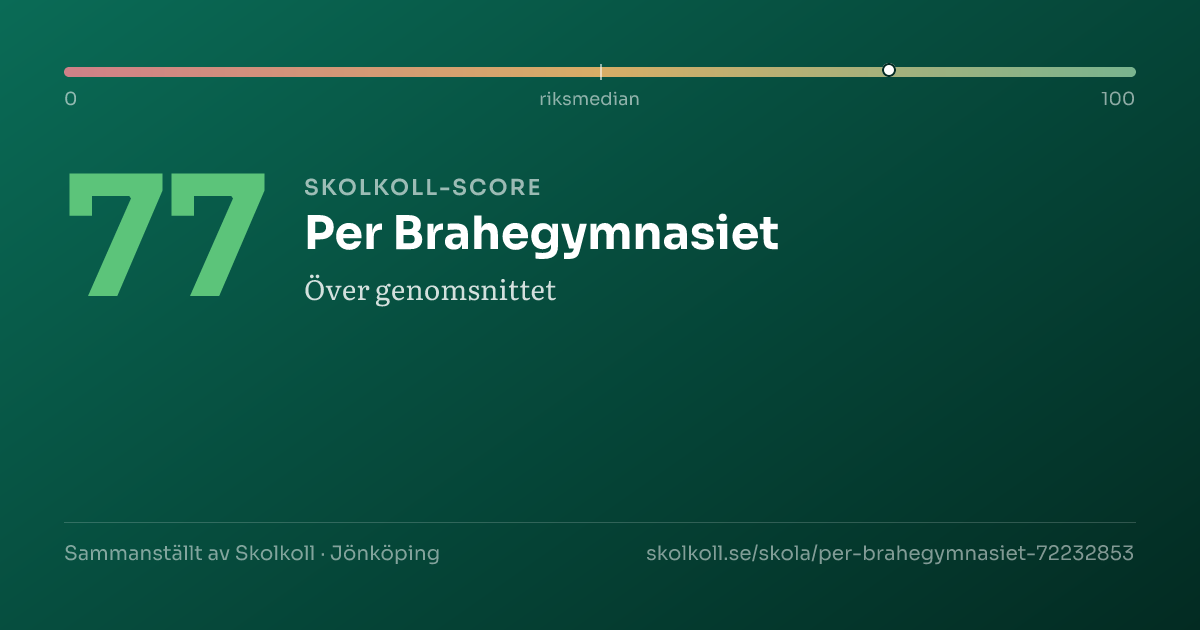 0
riksmedian
100

77

SKOLKOLL-SCORE

Per Brahegymnasiet

Över genomsnittet

Sammanställt av Skolkoll · Jönköping

skolkoll.se/skola/per-brahegymnasiet-72232853